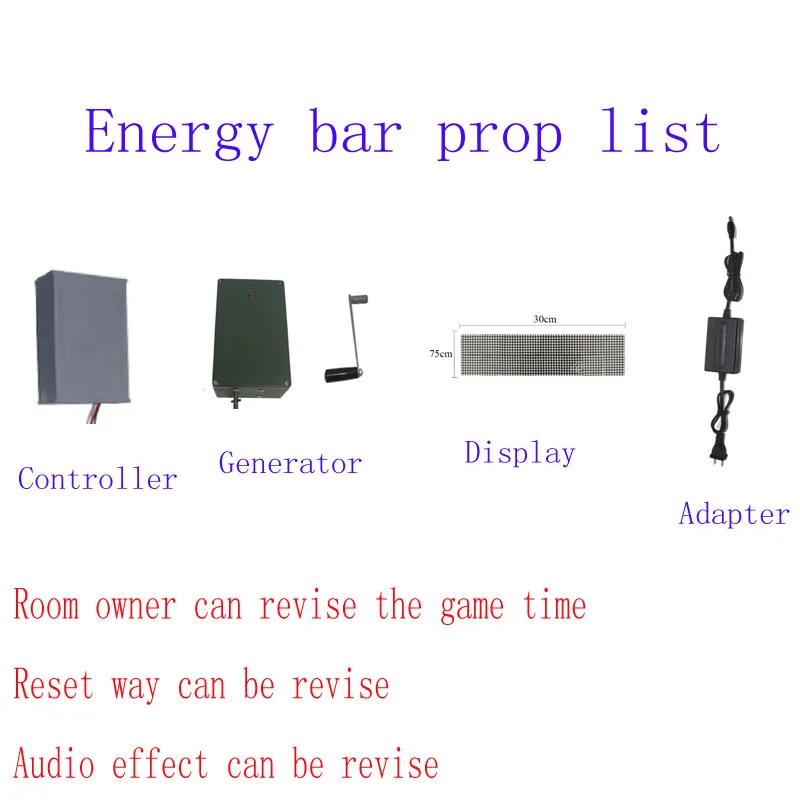 Energy bar prop list

30cm

75cm

Controller

Generator

Display

Adapter

Room owner can revise the game time

Reset way can be revise

Audio effect can be revise